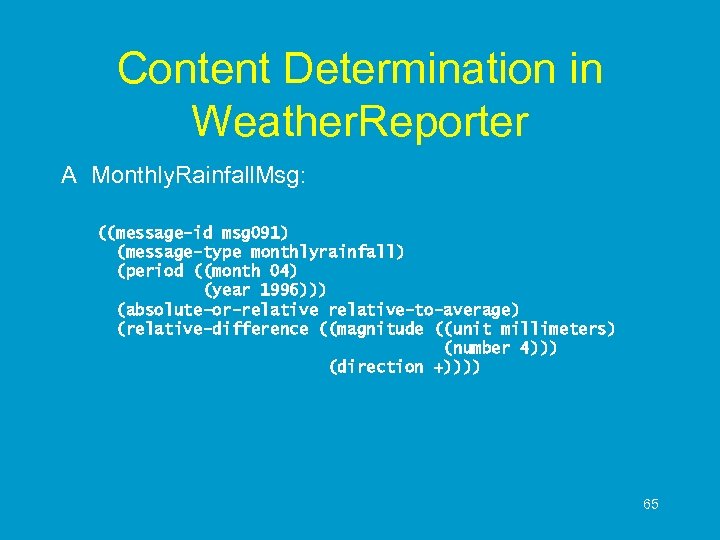 Content Determination in WeatherReporter

A MonthlyRainfallMsg:

((message-id msg091)
(message-type monthlyrainfall)
(period ((month 04)
(year 1996)))
(absolute-or-relative relative-to-average)
(relative-difference ((magnitude ((unit millimeters)
(number 4)))
(direction +))))

65